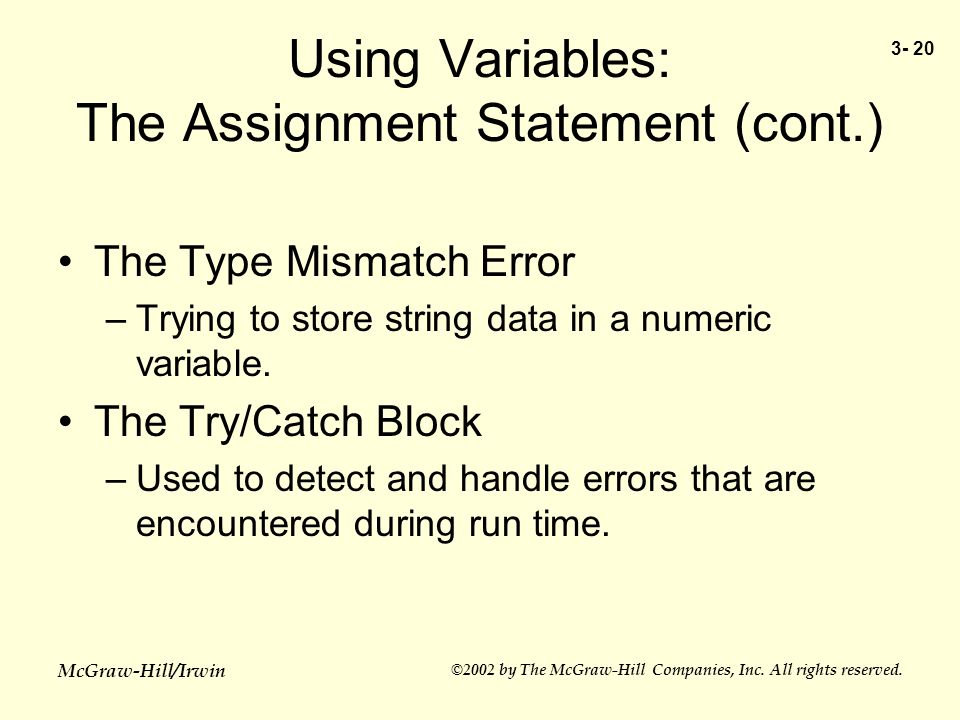 3- 20

Using Variables:
The Assignment Statement (cont.)

• The Type Mismatch Error
– Trying to store string data in a numeric variable.

• The Try/Catch Block
– Used to detect and handle errors that are encountered during run time.

McGraw-Hill/Irwin

©2002 by The McGraw-Hill Companies, Inc. All rights reserved.